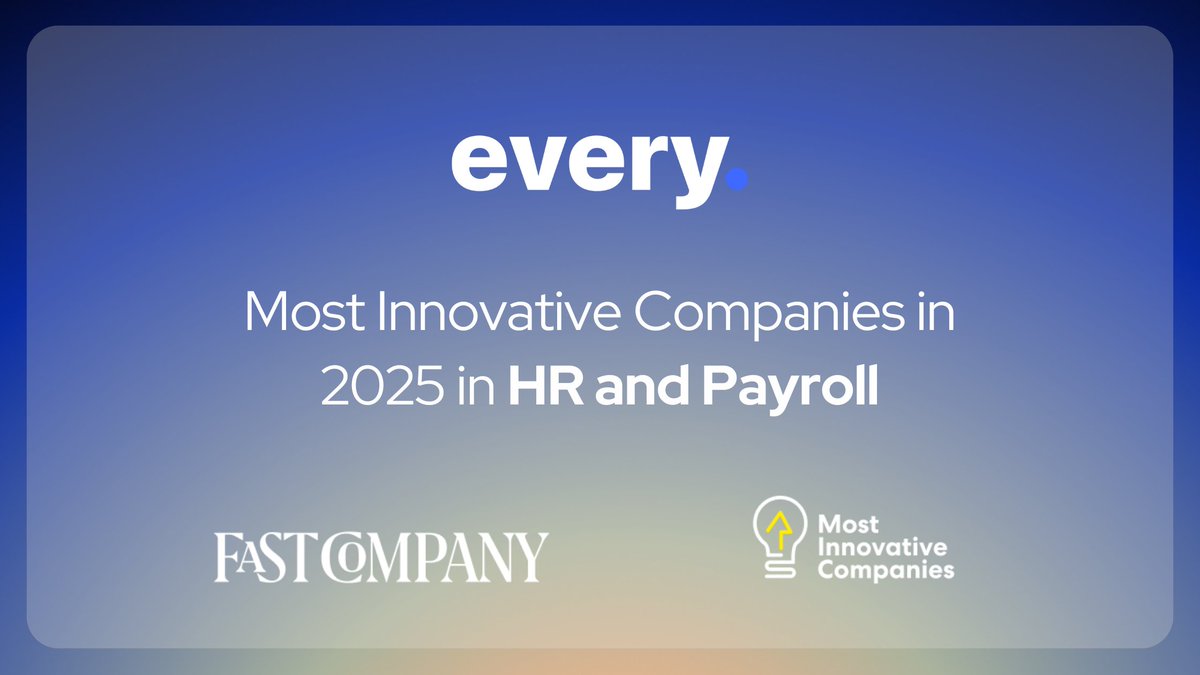 every.

Most Innovative Companies in 2025 in HR and Payroll

FAST COMPANY

Most Innovative Companies